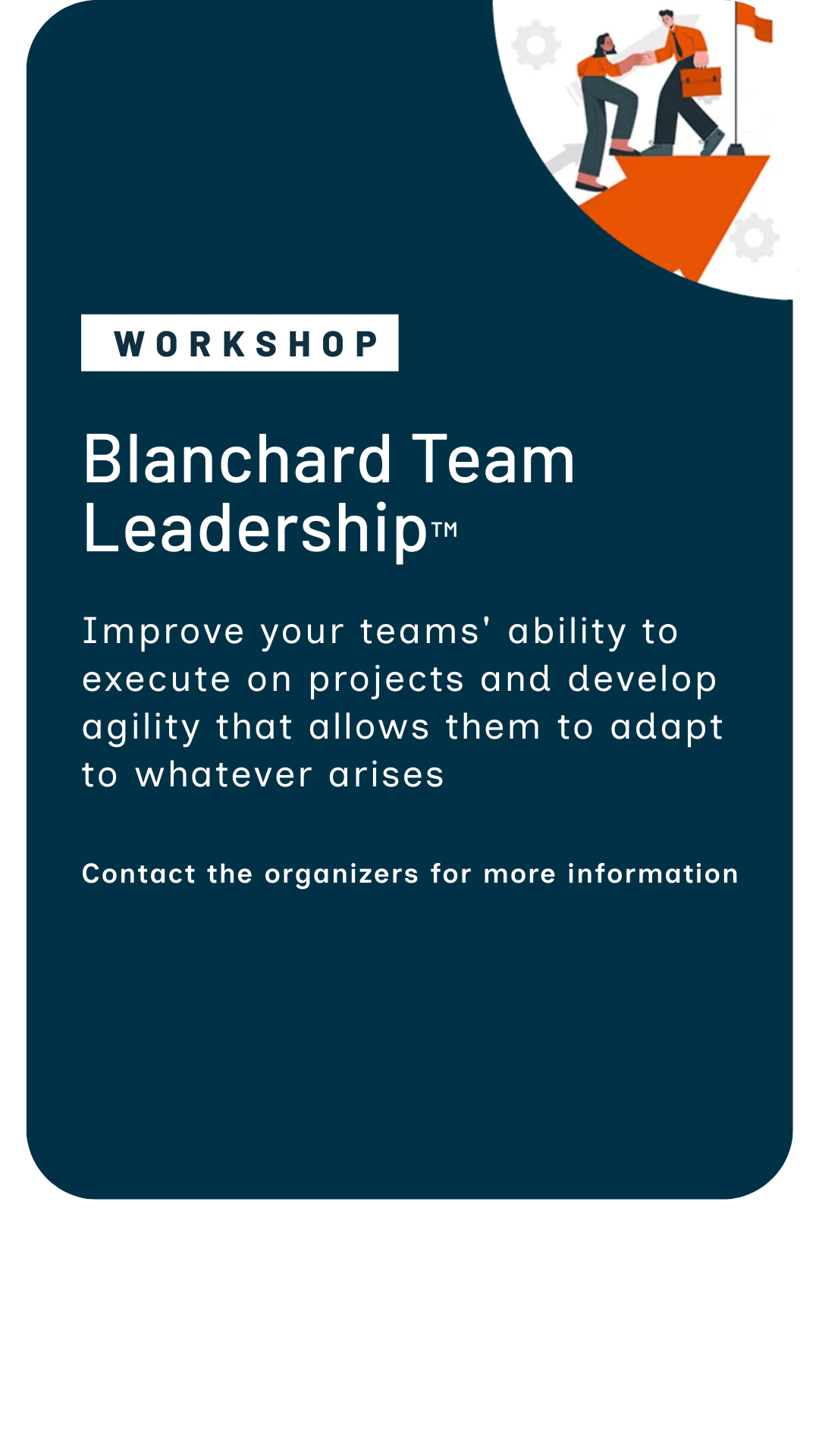 WORKSHOP

Blanchard Team Leadership™

Improve your teams' ability to execute on projects and develop agility that allows them to adapt to whatever arises

Contact the organizers for more information